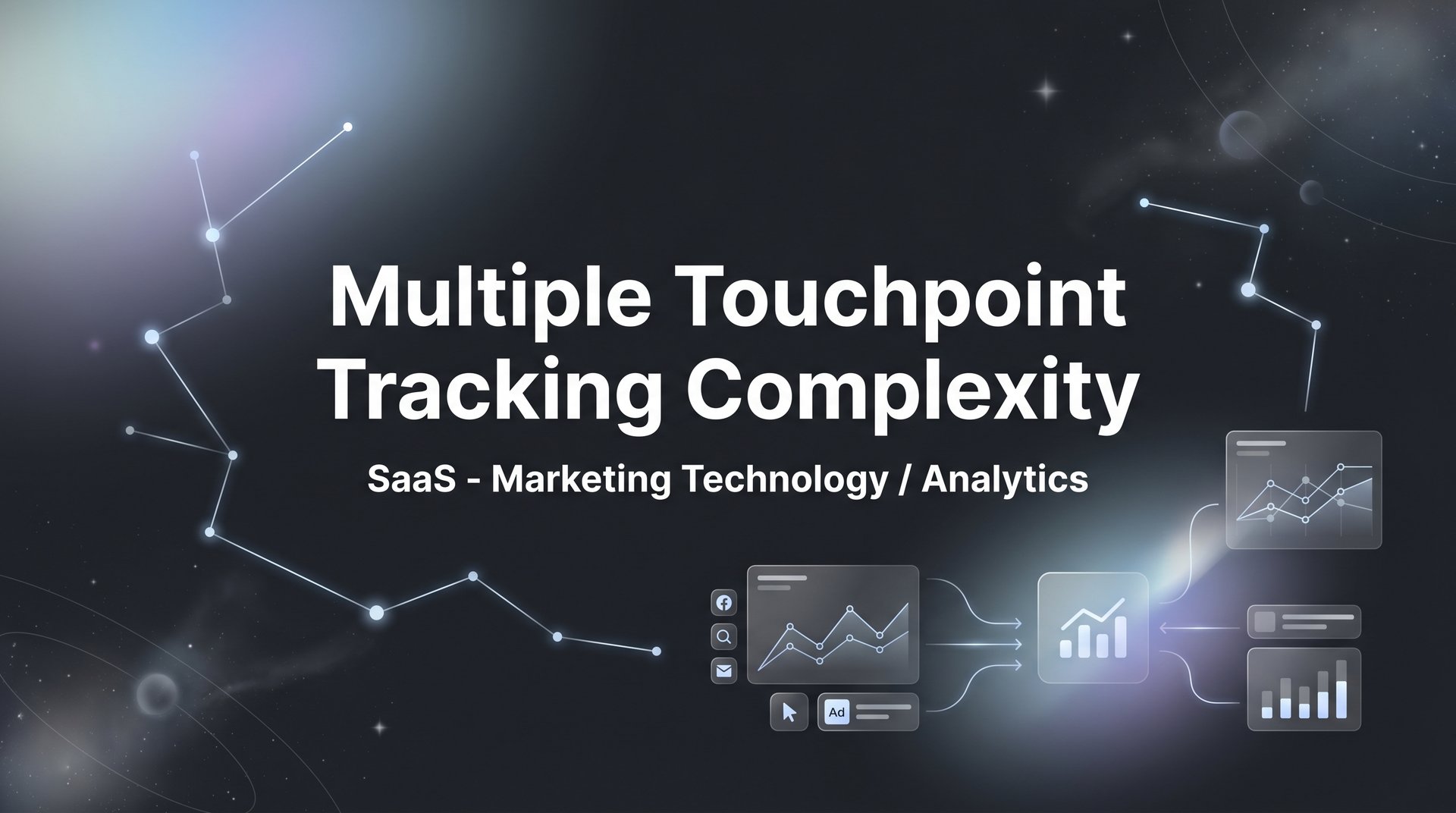 Multiple Touchpoint Tracking Complexity

SaaS - Marketing Technology / Analytics

Ad